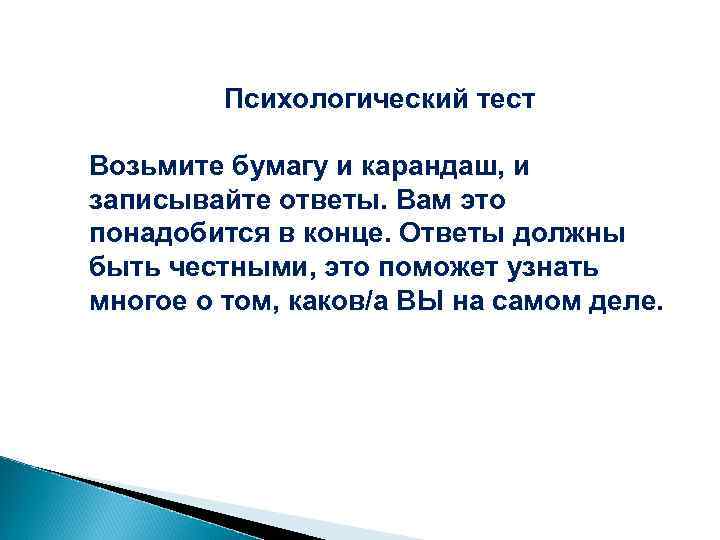 Психологический тест

Возьмите бумагу и карандаш, и записывайте ответы. Вам это понадобится в конце. Ответы должны быть честными, это поможет узнать многое о том, каков/а ВЫ на самом деле.